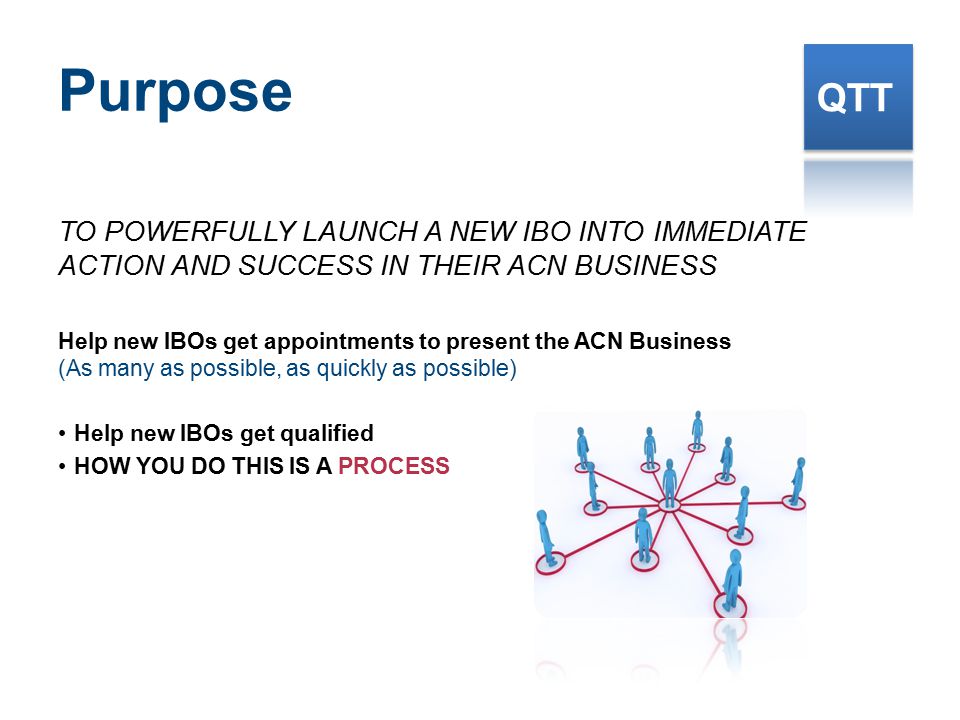 Purpose

QTT

TO POWERFULLY LAUNCH A NEW IBO INTO IMMEDIATE ACTION AND SUCCESS IN THEIR ACN BUSINESS

Help new IBOs get appointments to present the ACN Business
(As many as possible, as quickly as possible)

• Help new IBOs get qualified
• HOW YOU DO THIS IS A PROCESS